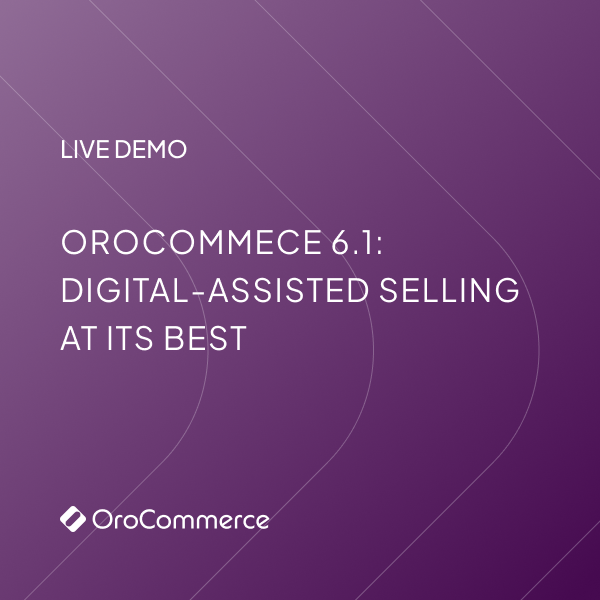 LIVE DEMO

OROCOMMECE 6.1: DIGITAL-ASSISTED SELLING AT ITS BEST

OroCommerce